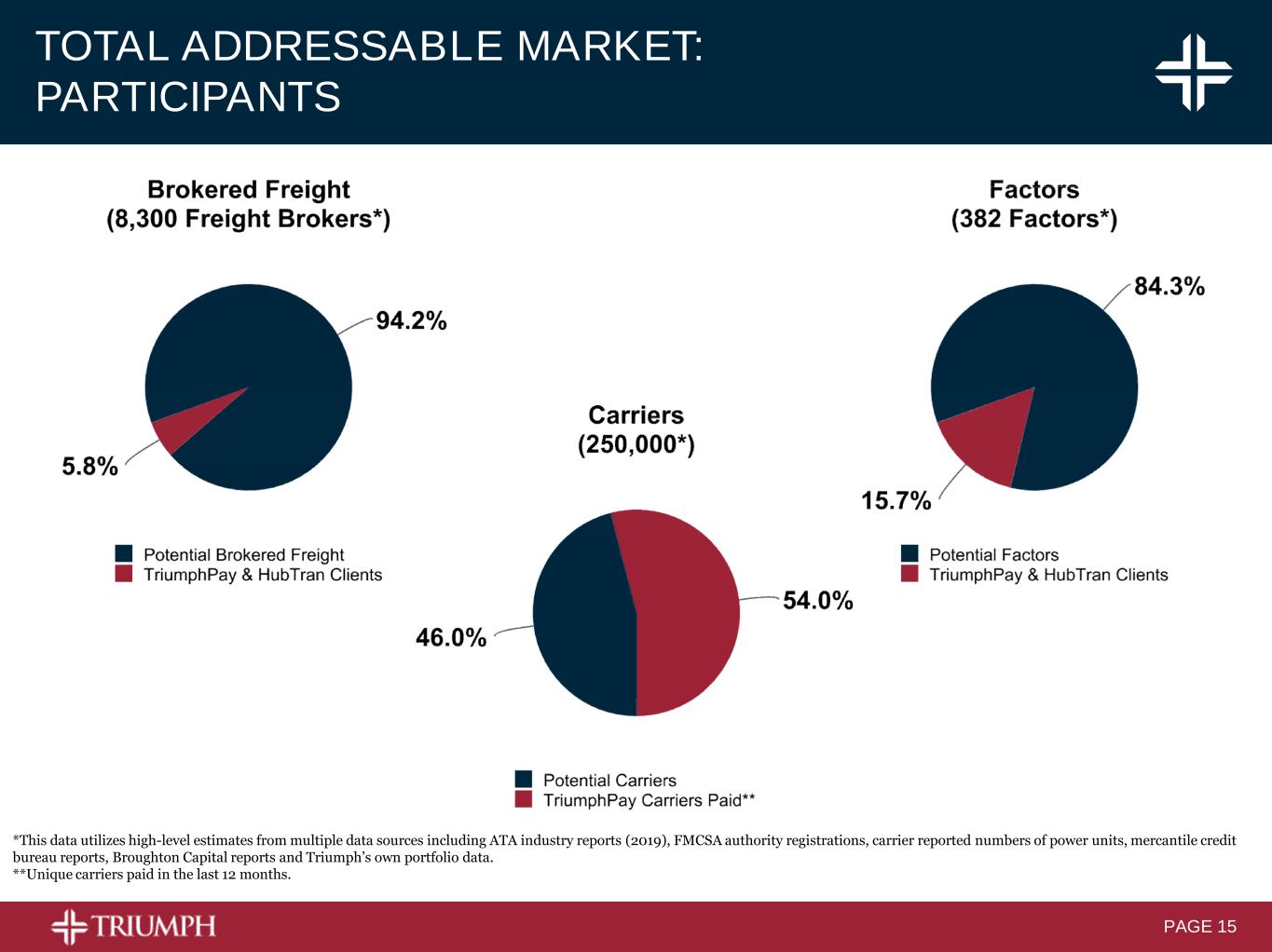 TOTAL ADDRESSABLE MARKET: PARTICIPANTS

Brokered Freight
(8,300 Freight Brokers*)

94.2%

5.8%

Potential Brokered Freight
TriumphPay & HubTran Clients

Carriers
(250,000*)

54.0%

46.0%

Potential Carriers
TriumphPay Carriers Paid**

Factors
(382 Factors*)

84.3%

15.7%

Potential Factors
TriumphPay & HubTran Clients

*This data utilizes high-level estimates from multiple data sources including ATA industry reports (2019), FMCSA authority registrations, carrier reported numbers of power units, mercantile credit bureau reports, Broughton Capital reports and Triumph's own portfolio data.
**Unique carriers paid in the last 12 months.

TRIUMPH

PAGE 15